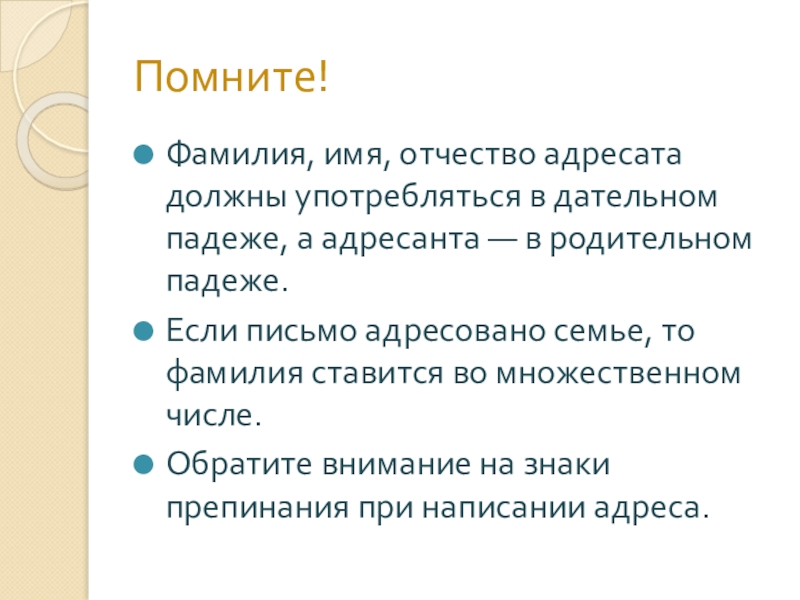 Помните!

Фамилия, имя, отчество адресата должны употребляться в дательном падеже, а адресанта — в родительном падеже.

Если письмо адресовано семье, то фамилия ставится во множественном числе.

Обратите внимание на знаки препинания при написании адреса.